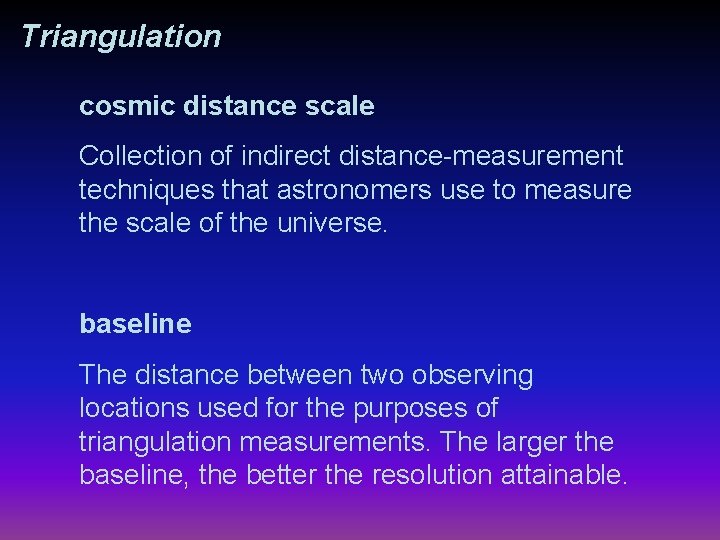 Triangulation

cosmic distance scale

Collection of indirect distance-measurement techniques that astronomers use to measure the scale of the universe.

baseline

The distance between two observing locations used for the purposes of triangulation measurements. The larger the baseline, the better the resolution attainable.